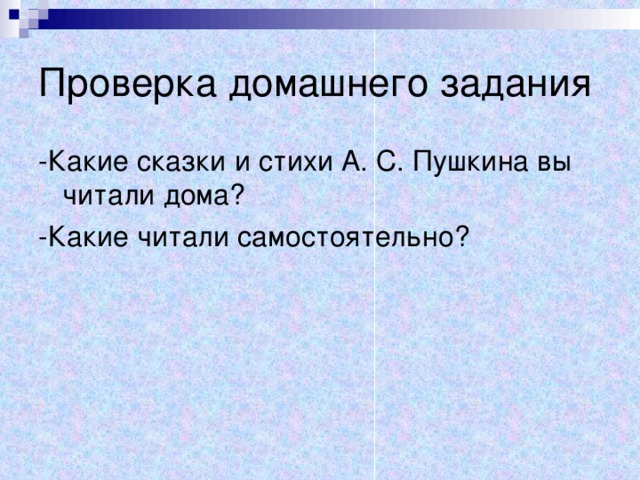 Проверка домашнего задания

-Какие сказки и стихи А. С. Пушкина вы читали дома?

-Какие читали самостоятельно?